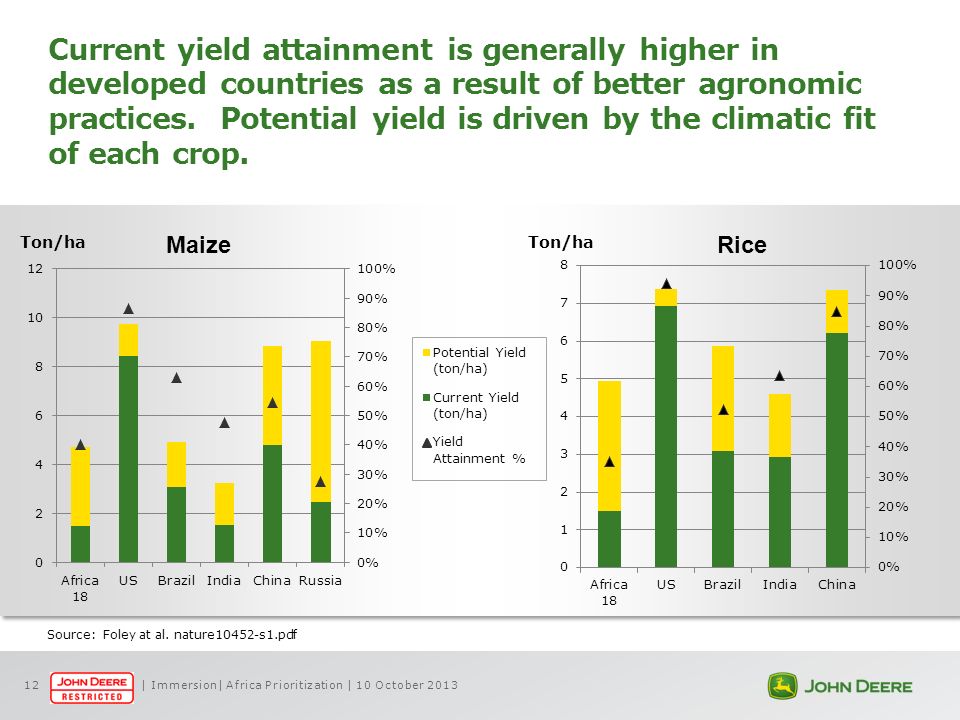 Current yield attainment is generally higher in developed countries as a result of better agronomic practices. Potential yield is driven by the climatic fit of each crop.

Ton/ha

Maize

12
10
8
6
4
2
0

100%
90%
80%
70%
60%
50%
40%
30%
20%
10%
0%

Africa 18
US
Brazil
India
China
Russia

Potential Yield (ton/ha)
Current Yield (ton/ha)
Yield Attainment %

Ton/ha

Rice

8
7
6
5
4
3
2
1
0

100%
90%
80%
70%
60%
50%
40%
30%
20%
10%
0%

Africa 18
US
Brazil
India
China

Source: Foley at al. nature10452-s1.pdf

12 JOHN DEERE RESTRICTED | Immersion| Africa Prioritization | 10 October 2013

JOHN DEERE